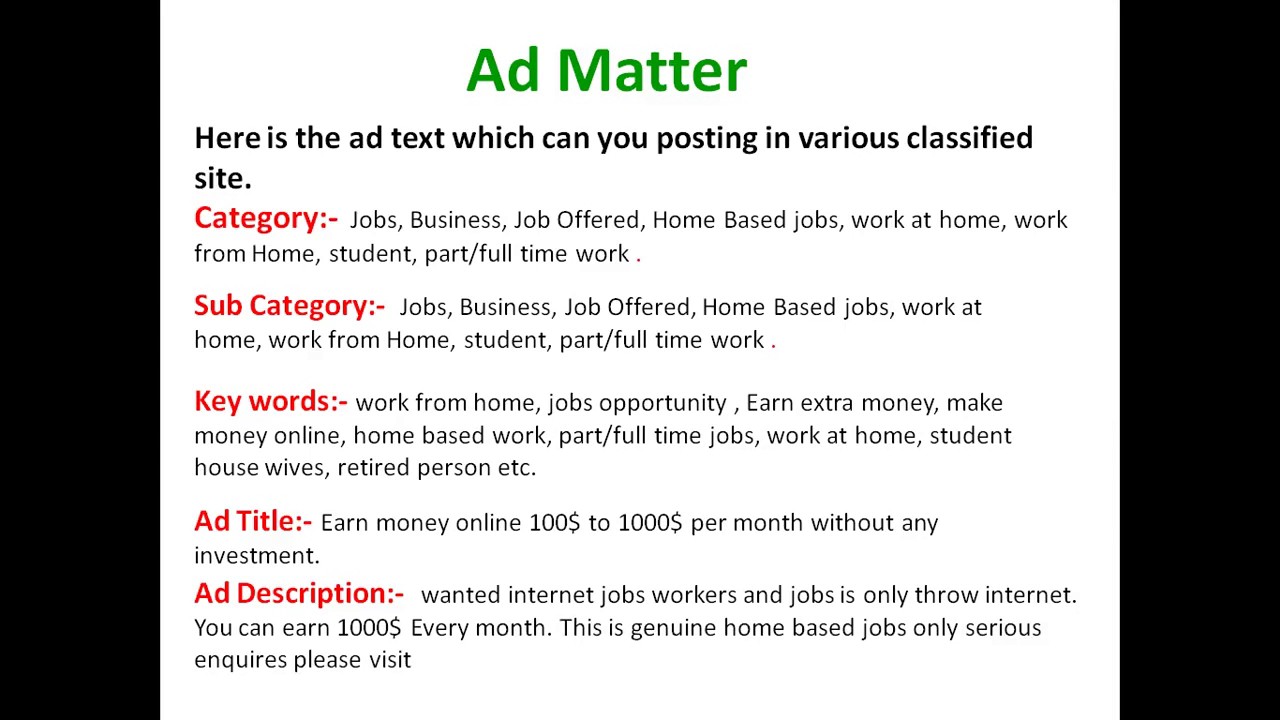 Ad Matter

Here is the ad text which can you posting in various classified site.

Category:- Jobs, Business, Job Offered, Home Based jobs, work at home, work from Home, student, part/full time work .

Sub Category:- Jobs, Business, Job Offered, Home Based jobs, work at home, work from Home, student, part/full time work .

Key words:- work from home, jobs opportunity , Earn extra money, make money online, home based work, part/full time jobs, work at home, student house wives, retired person etc.

Ad Title:- Earn money online 100$ to 1000$ per month without any investment.

Ad Description:- wanted internet jobs workers and jobs is only throw internet. You can earn 1000$ Every month. This is genuine home based jobs only serious enquires please visit